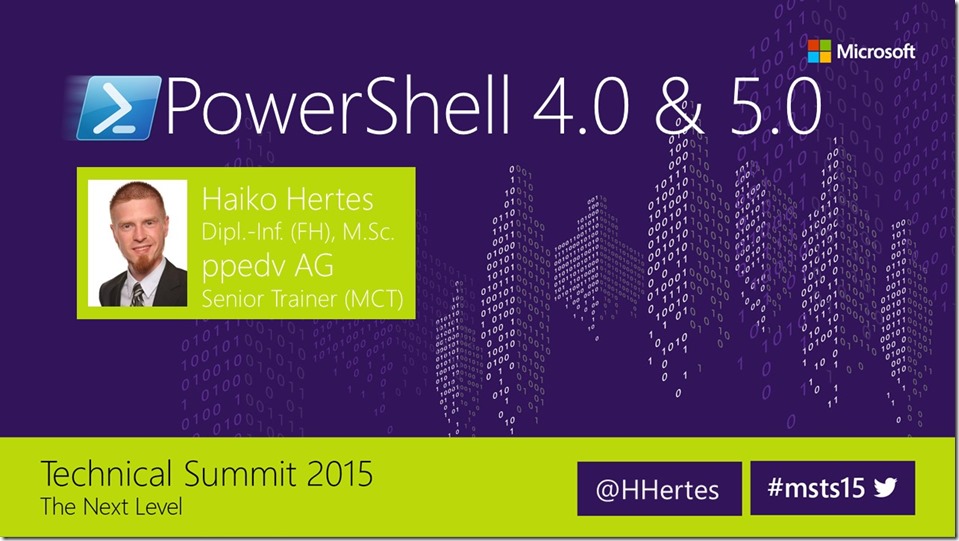 Microsoft

PowerShell 4.0 & 5.0

Haiko Hertes
Dipl.-Inf. (FH), M.Sc.
ppedv AG
Senior Trainer (MCT)

Technical Summit 2015
The Next Level

@HHertes

#msts15